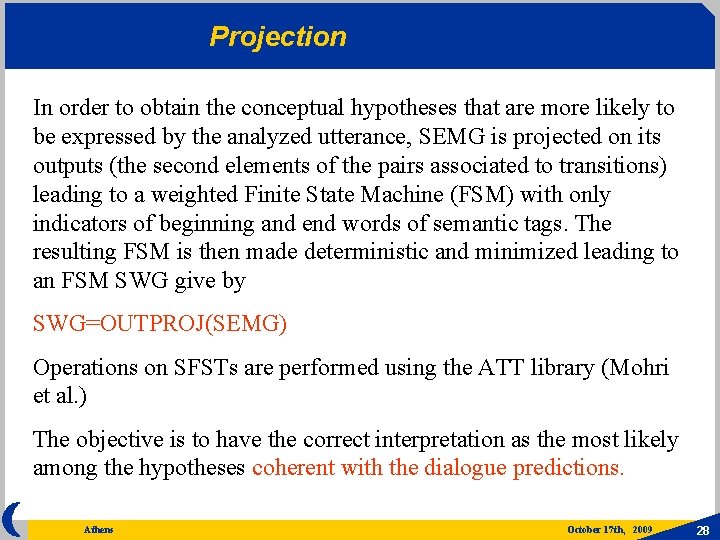 Projection

In order to obtain the conceptual hypotheses that are more likely to be expressed by the analyzed utterance, SEMG is projected on its outputs (the second elements of the pairs associated to transitions) leading to a weighted Finite State Machine (FSM) with only indicators of beginning and end words of semantic tags. The resulting FSM is then made deterministic and minimized leading to an FSM SWG give by

SWG=OUTPROJ(SEMG)

Operations on SFSTs are performed using the ATT library (Mohri et al.)

The objective is to have the correct interpretation as the most likely among the hypotheses coherent with the dialogue predictions.

Athens

October 17th, 2009

28